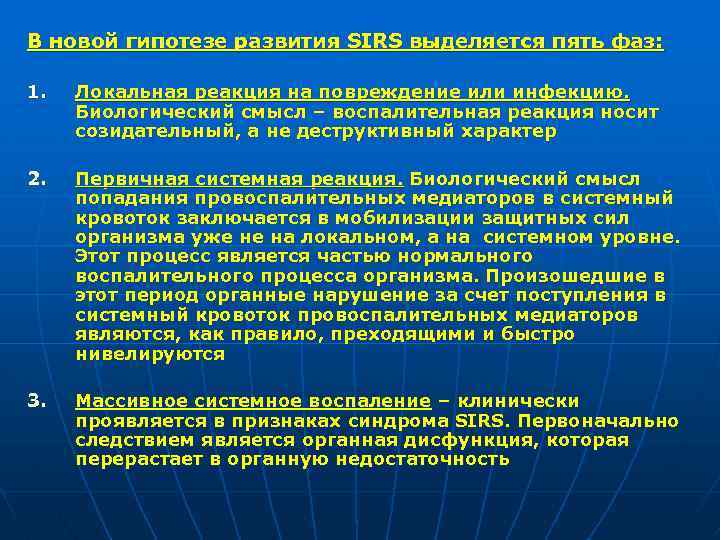 В новой гипотезе развития SIRS выделяется пять фаз:

1. Локальная реакция на повреждение или инфекцию. Биологический смысл – воспалительная реакция носит созидательный, а не деструктивный характер

2. Первичная системная реакция. Биологический смысл попадания провоспалительных медиаторов в системный кровоток заключается в мобилизации защитных сил организма уже не на локальном, а на системном уровне. Этот процесс является частью нормального воспалительного процесса организма. Произошедшие в этот период органные нарушение за счет поступления в системный кровоток провоспалительных медиаторов являются, как правило, преходящими и быстро нивелируются

3. Массивное системное воспаление – клинически проявляется в признаках синдрома SIRS. Первоначально следствием является органная дисфункция, которая перерастает в органную недостаточность